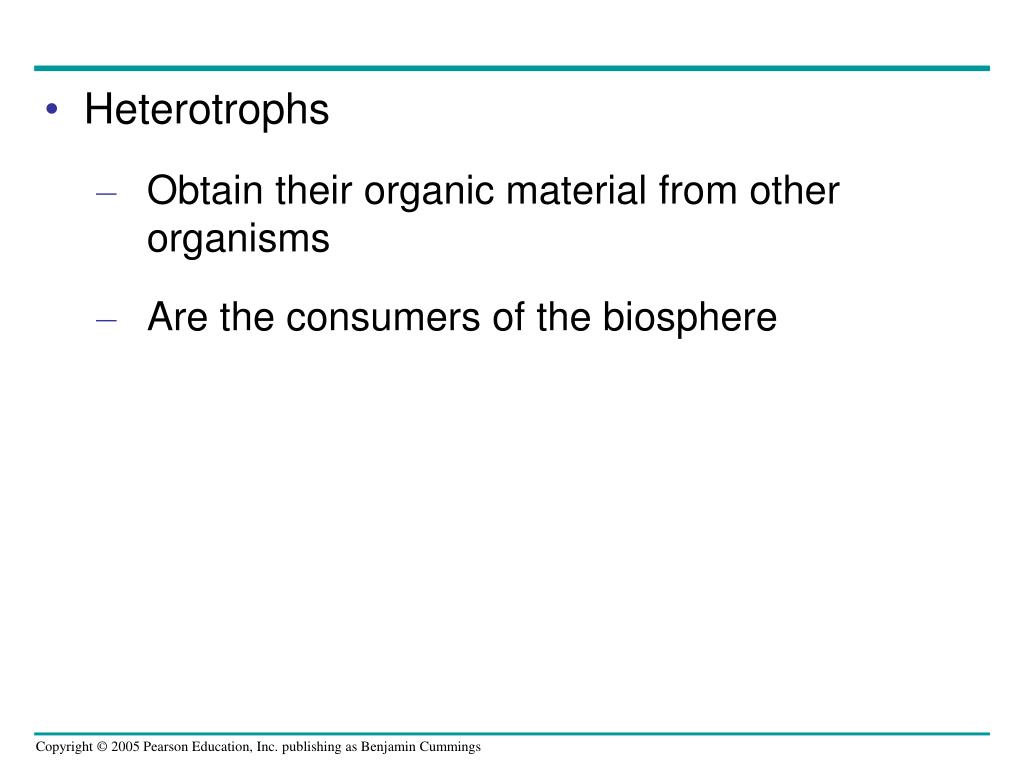 • Heterotrophs

– Obtain their organic material from other organisms

– Are the consumers of the biosphere

Copyright © 2005 Pearson Education, Inc. publishing as Benjamin Cummings